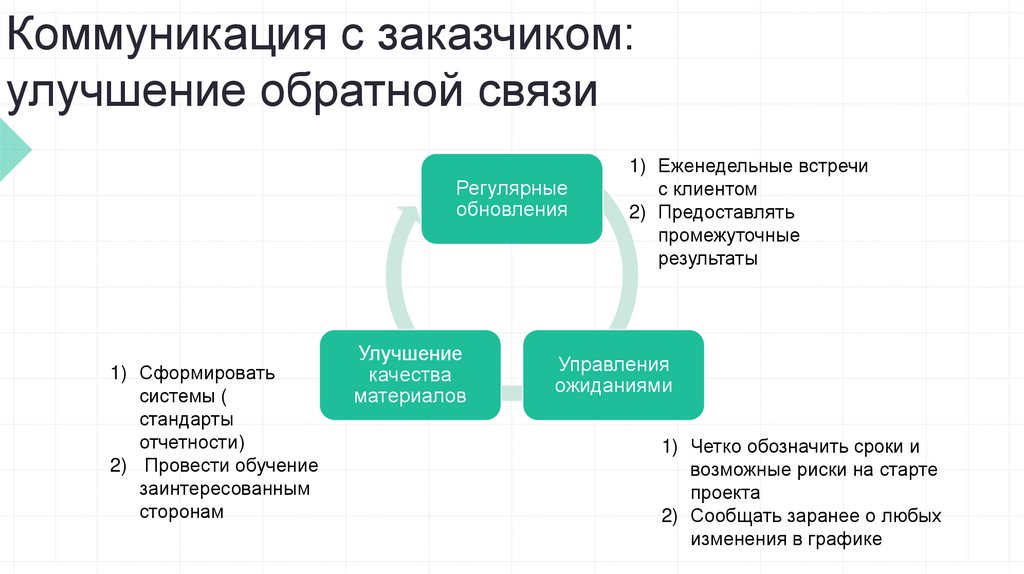 Коммуникация с заказчиком: улучшение обратной связи

Регулярные обновления

1) Еженедельные встречи с клиентом
2) Предоставлять промежуточные результаты

Улучшение качества материалов

Управления ожиданиями

1) Сформировать системы ( стандарты отчетности)
2) Провести обучение заинтересованным сторонам

1) Четко обозначить сроки и возможные риски на старте проекта
2) Сообщать заранее о любых изменения в графике